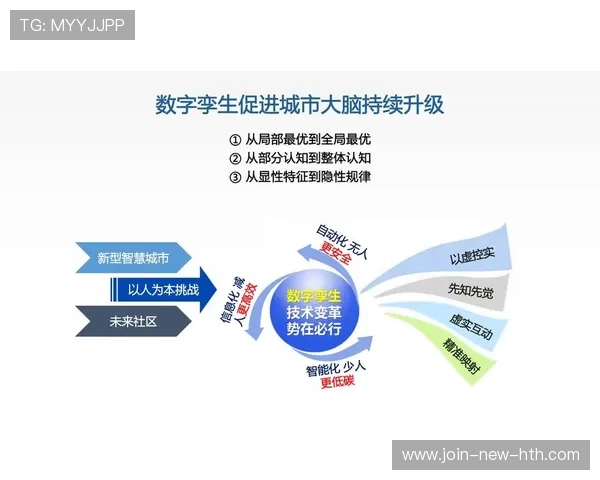 TG: MYYJJPP

数字孪生促进城市大脑持续升级

① 从局部最优到全局最优
② 从部分认知到整体认知
③ 从显性特征到隐性规律

新型智慧城市
以人为本挑战
未来社区

信息化 减人 更高效
自动化 无人 更安全
数字孪生 技术变革 势在必行
智能化 少人 更低碳

以虚控实
先知先觉
虚实互动
精准映射

www.join-new-hth.com